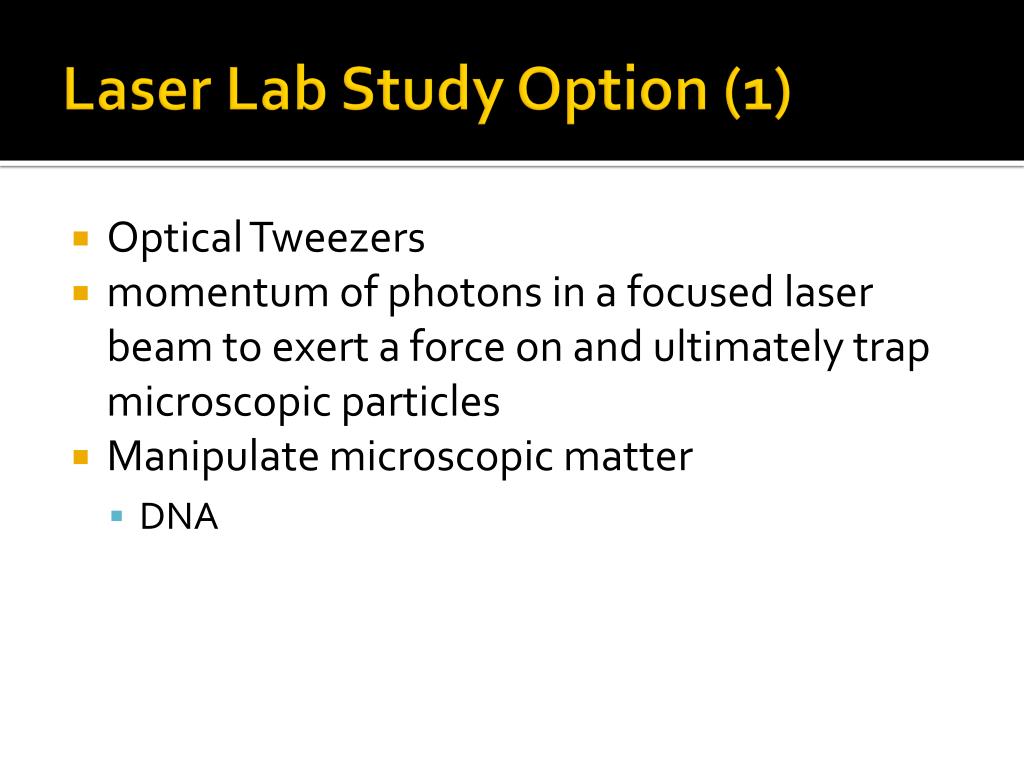 Laser Lab Study Option (1)

- Optical Tweezers
- momentum of photons in a focused laser beam to exert a force on and ultimately trap microscopic particles
- Manipulate microscopic matter
  - DNA